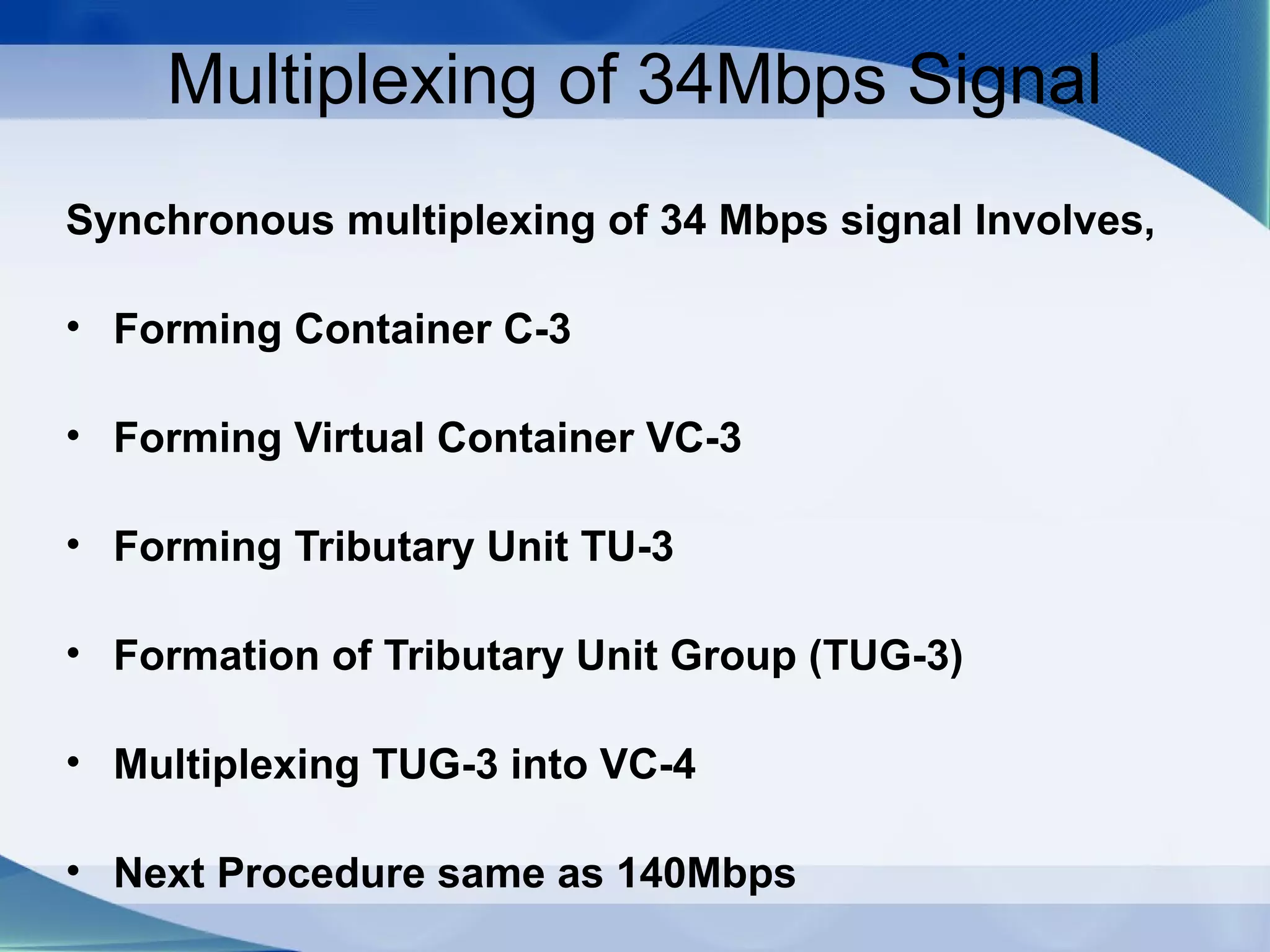 Multiplexing of 34Mbps Signal

Synchronous multiplexing of 34 Mbps signal Involves,

• Forming Container C-3

• Forming Virtual Container VC-3

• Forming Tributary Unit TU-3

• Formation of Tributary Unit Group (TUG-3)

• Multiplexing TUG-3 into VC-4

• Next Procedure same as 140Mbps